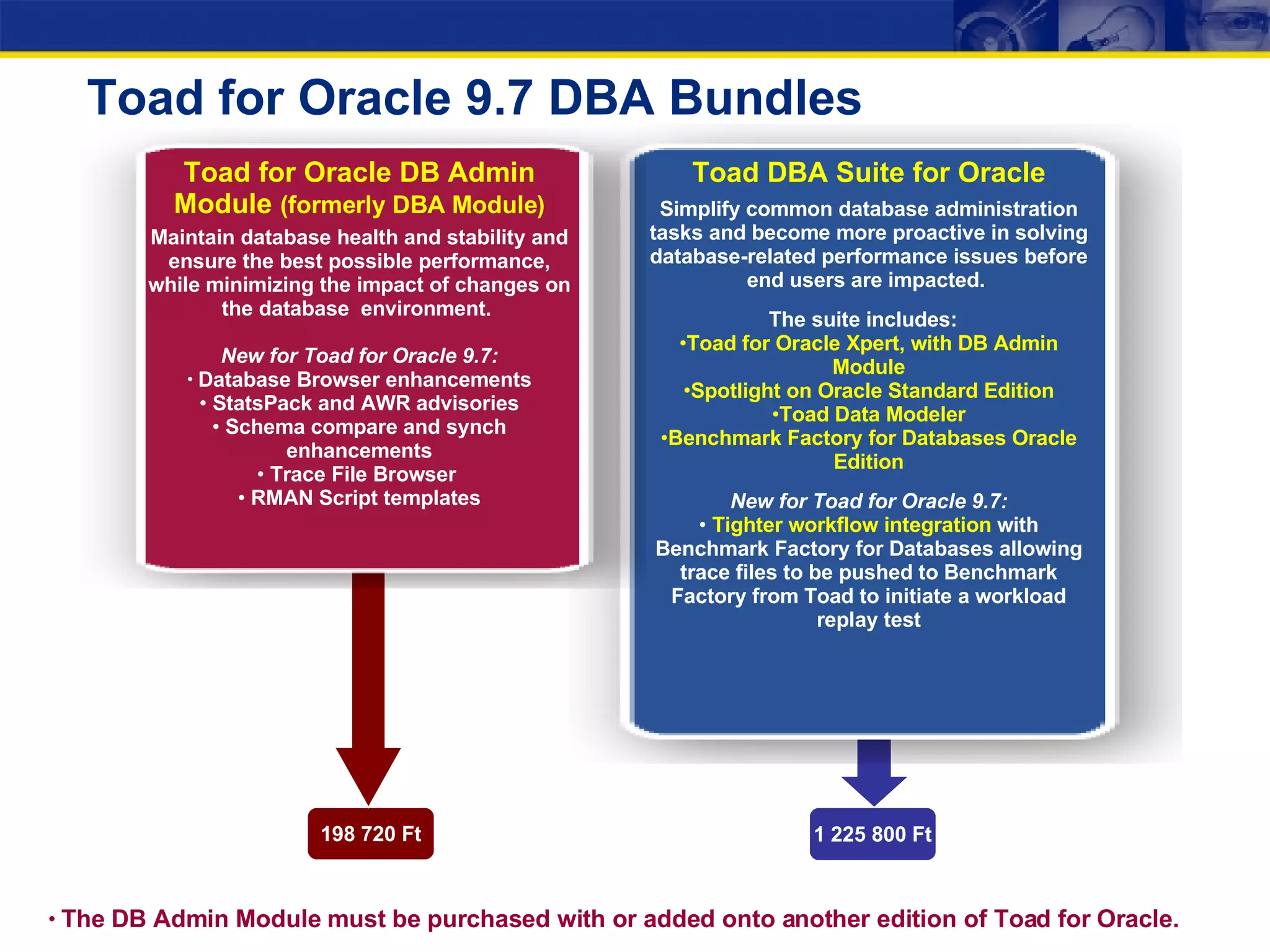 Toad for Oracle 9.7 DBA Bundles

Toad for Oracle DB Admin Module (formerly DBA Module)

Maintain database health and stability and ensure the best possible performance, while minimizing the impact of changes on the database environment.

New for Toad for Oracle 9.7:
• Database Browser enhancements
• StatsPack and AWR advisories
• Schema compare and synch enhancements
• Trace File Browser
• RMAN Script templates

198 720 Ft

Toad DBA Suite for Oracle

Simplify common database administration tasks and become more proactive in solving database-related performance issues before end users are impacted.

The suite includes:
•Toad for Oracle Xpert, with DB Admin Module
•Spotlight on Oracle Standard Edition
•Toad Data Modeler
•Benchmark Factory for Databases Oracle Edition

New for Toad for Oracle 9.7:
• Tighter workflow integration with Benchmark Factory for Databases allowing trace files to be pushed to Benchmark Factory from Toad to initiate a workload replay test

1 225 800 Ft

• The DB Admin Module must be purchased with or added onto another edition of Toad for Oracle.